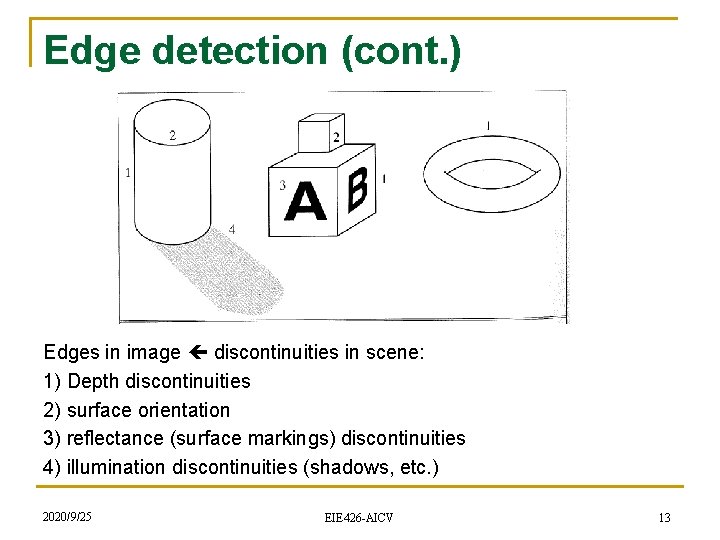 Edge detection (cont.)

2
1
4
2
3
A
B
1
1

Edges in image ← discontinuities in scene:
1) Depth discontinuities
2) surface orientation
3) reflectance (surface markings) discontinuities
4) illumination discontinuities (shadows, etc.)

2020/9/25
EIE426-AICV
13